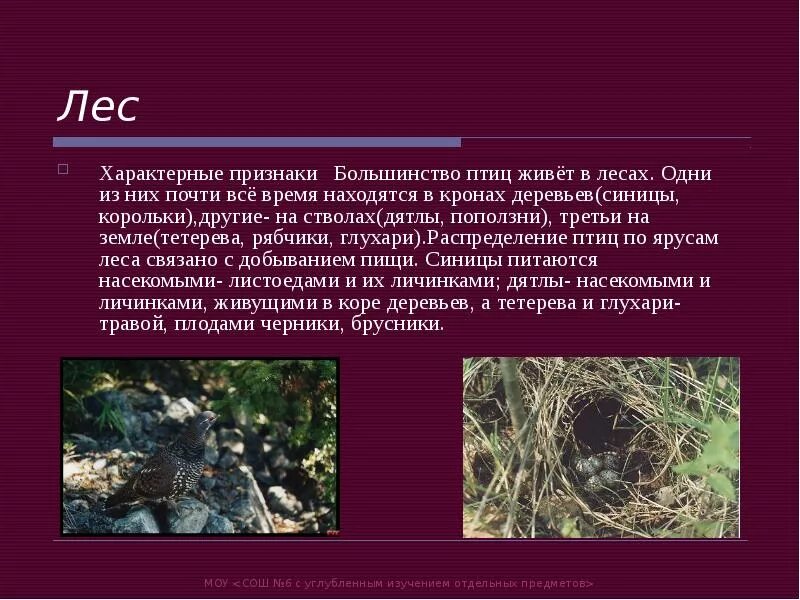 Лес

Характерные признаки Большинство птиц живёт в лесах. Одни из них почти всё время находятся в кронах деревьев(синицы, корольки),другие- на стволах(дятлы, поползни), третьи на земле(тетерева, рябчики, глухари).Распределение птиц по ярусам леса связано с добыванием пищи. Синицы питаются насекомыми- листоедами и их личинками; дятлы- насекомыми и личинками, живущими в коре деревьев, а тетерева и глухари- травой, плодами черники, брусники.

МОУ <СОШ №6 с углубленным изучением отдельных предметов>